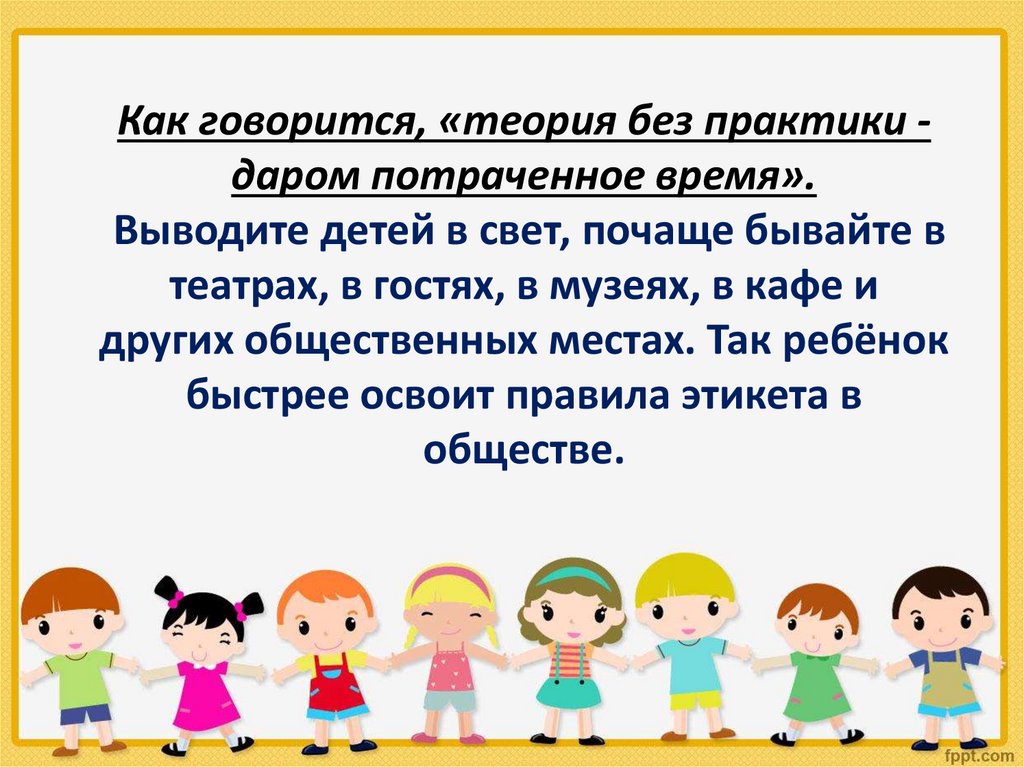 Как говорится, «теория без практики - даром потраченное время».
Выводите детей в свет, почаще бывайте в театрах, в гостях, в музеях, в кафе и других общественных местах. Так ребёнок быстрее освоит правила этикета в обществе.

fppt.com